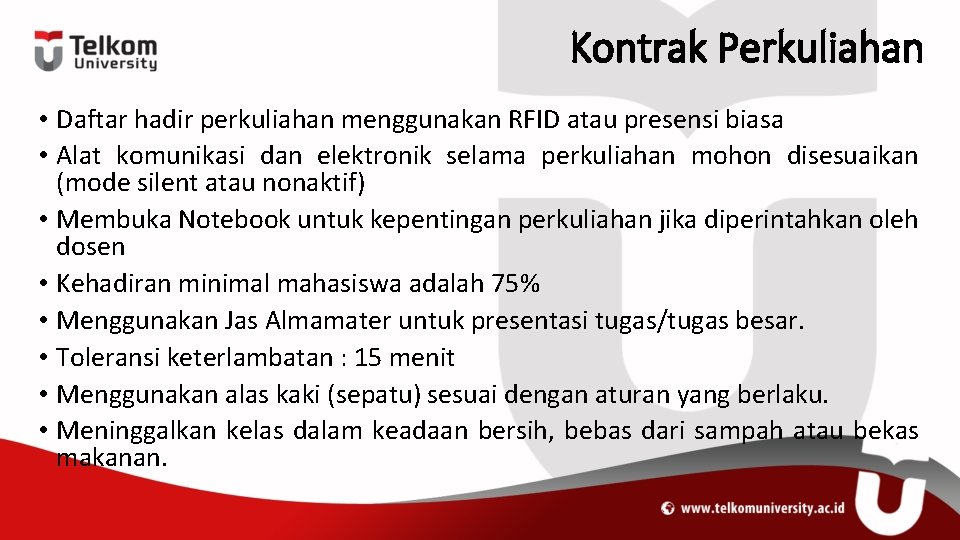 Telkom University

Kontrak Perkuliahan

• Daftar hadir perkuliahan menggunakan RFID atau presensi biasa
• Alat komunikasi dan elektronik selama perkuliahan mohon disesuaikan (mode silent atau nonaktif)
• Membuka Notebook untuk kepentingan perkuliahan jika diperintahkan oleh dosen
• Kehadiran minimal mahasiswa adalah 75%
• Menggunakan Jas Almamater untuk presentasi tugas/tugas besar.
• Toleransi keterlambatan : 15 menit
• Menggunakan alas kaki (sepatu) sesuai dengan aturan yang berlaku.
• Meninggalkan kelas dalam keadaan bersih, bebas dari sampah atau bekas makanan.

www.telkomuniversity.ac.id